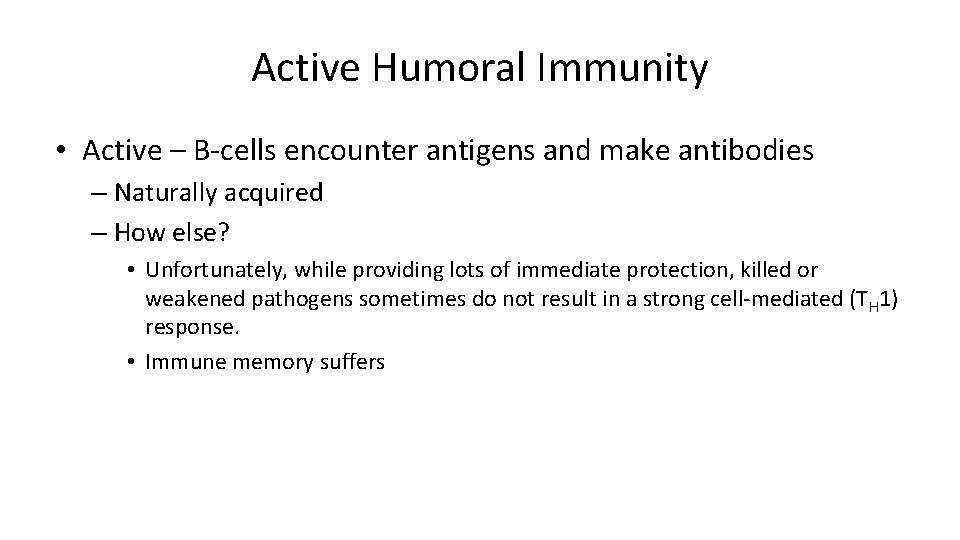 Active Humoral Immunity

• Active – B-cells encounter antigens and make antibodies
– Naturally acquired
– How else?
• Unfortunately, while providing lots of immediate protection, killed or weakened pathogens sometimes do not result in a strong cell-mediated ($T_H1$) response.
• Immune memory suffers